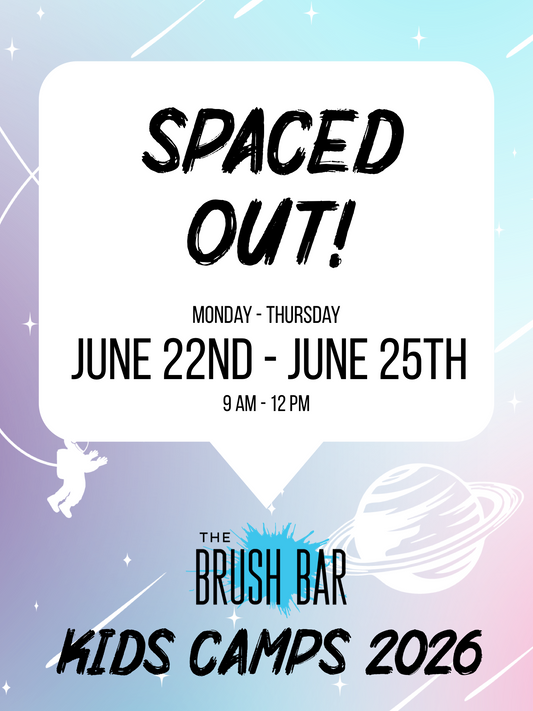 SPACED OUT!

MONDAY - THURSDAY
JUNE 22ND - JUNE 25TH
9 AM - 12 PM

THE BRUSH BAR

KIDS CAMPS 2026